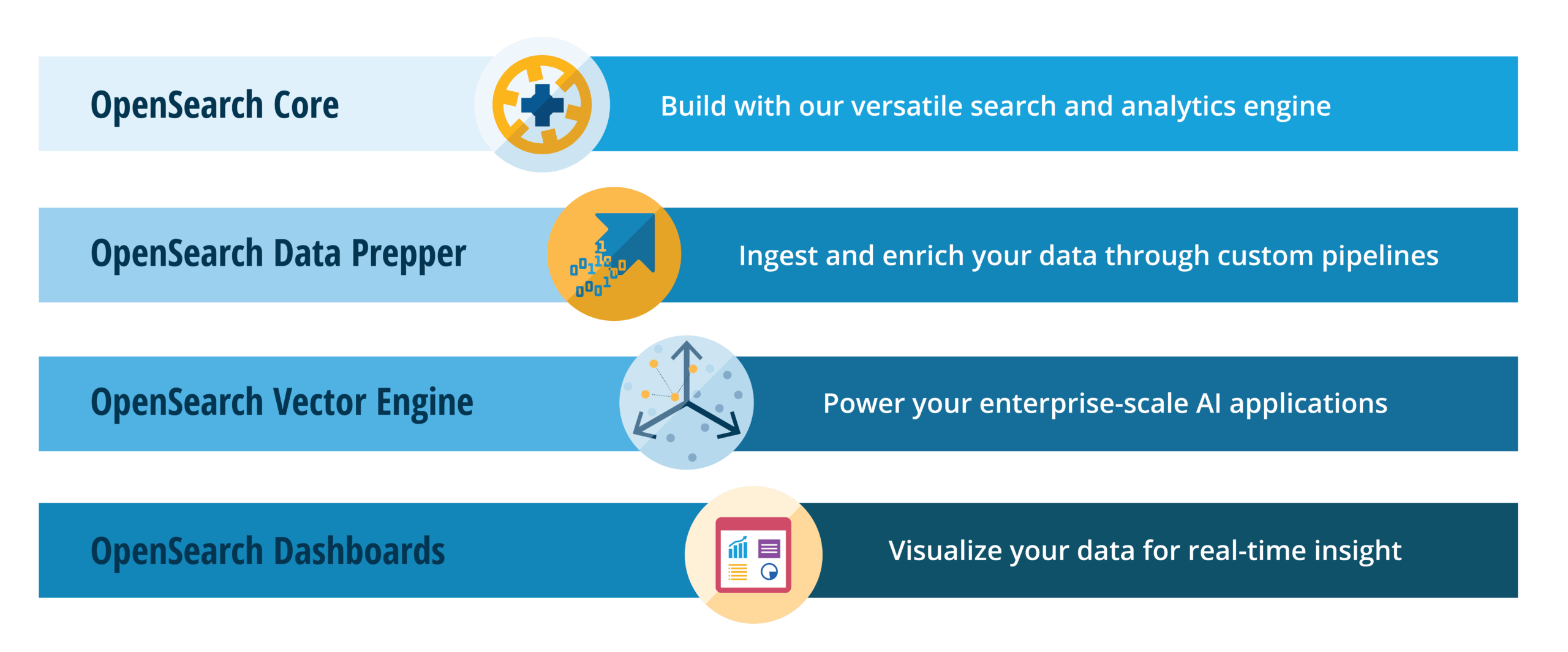 OpenSearch Core

Build with our versatile search and analytics engine

OpenSearch Data Prepper

Ingest and enrich your data through custom pipelines

OpenSearch Vector Engine

Power your enterprise-scale AI applications

OpenSearch Dashboards

Visualize your data for real-time insight